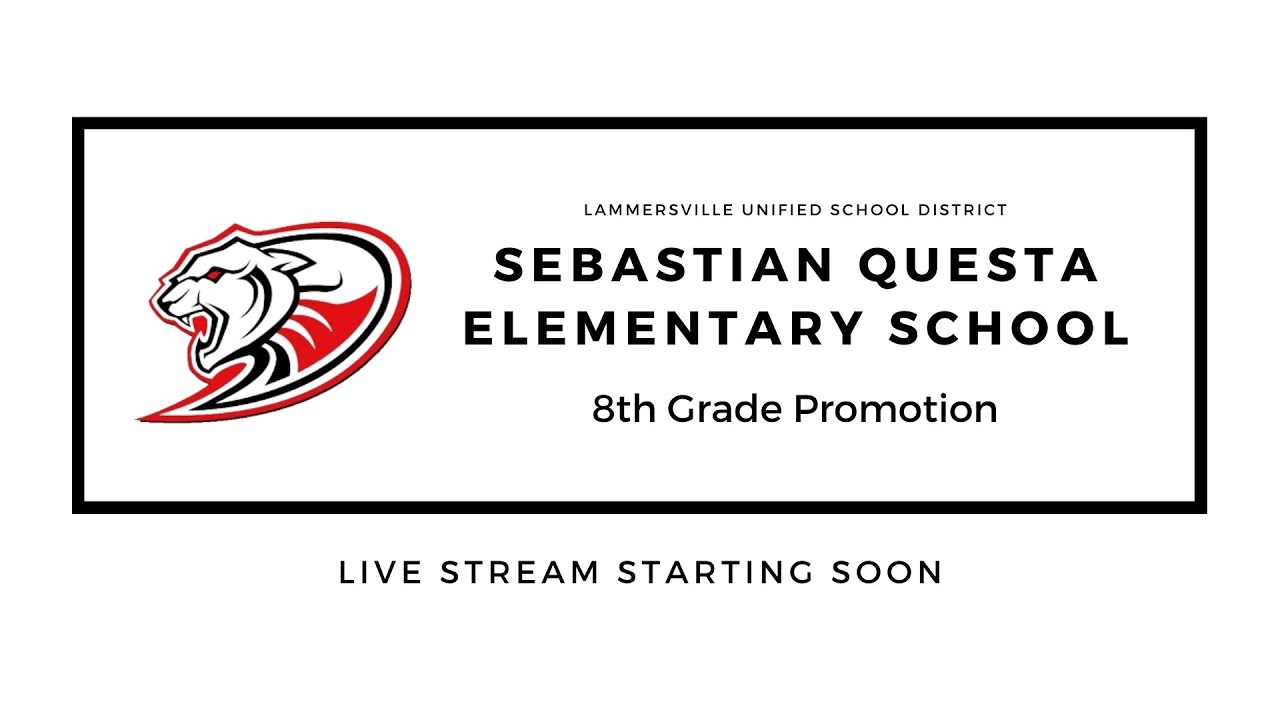 LAMMERSVILLE UNIFIED SCHOOL DISTRICT

SEBASTIAN QUESTA ELEMENTARY SCHOOL

8th Grade Promotion

LIVE STREAM STARTING SOON